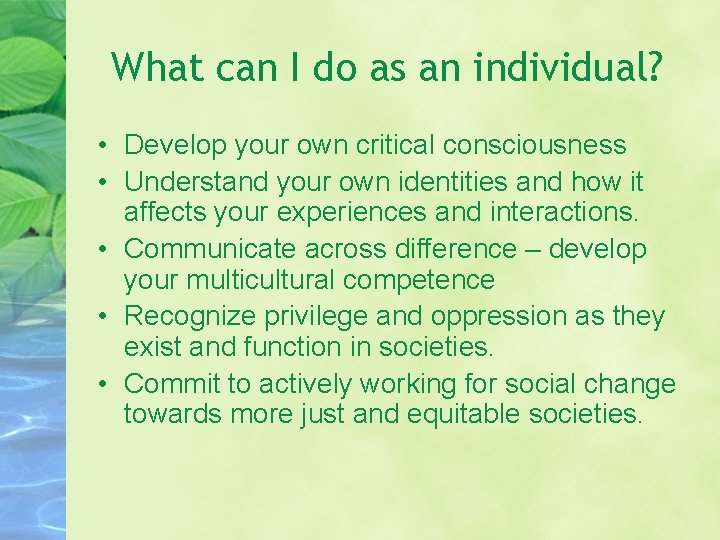 What can I do as an individual?

• Develop your own critical consciousness
• Understand your own identities and how it affects your experiences and interactions.
• Communicate across difference – develop your multicultural competence
• Recognize privilege and oppression as they exist and function in societies.
• Commit to actively working for social change towards more just and equitable societies.